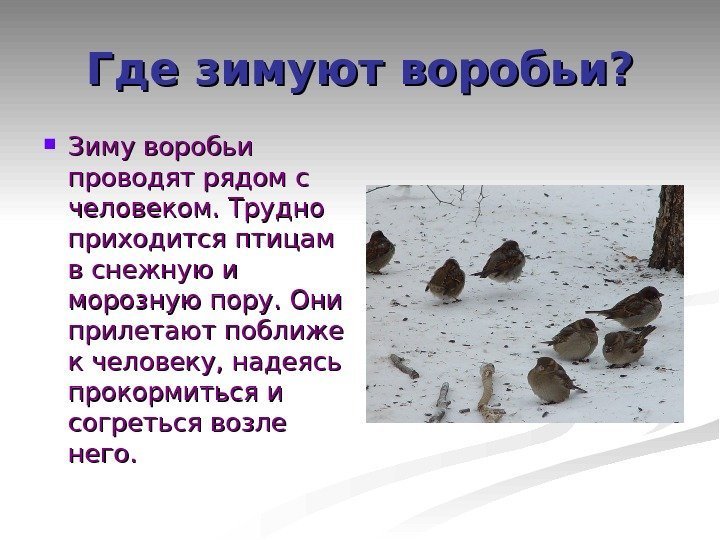 Где зимуют воробьи?

Зиму воробьи проводят рядом с человеком. Трудно приходится птицам в снежную и морозную пору. Они прилетают поближе к человеку, надеясь прокормиться и согреться возле него.